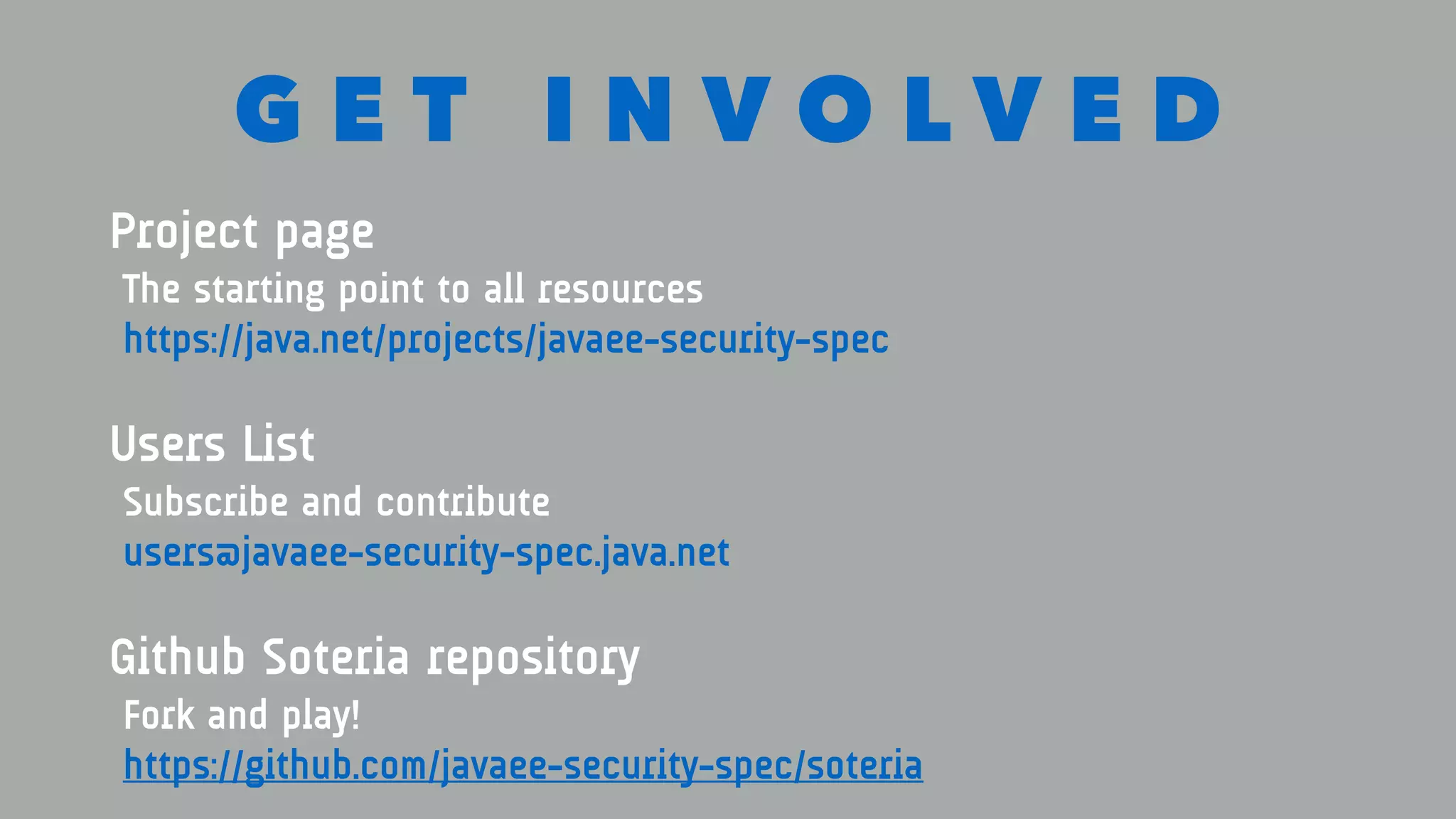 GET INVOLVED

Project page

The starting point to all resources

https://java.net/projects/javaee-security-spec

Users List

Subscribe and contribute

users@javaee-security-spec.java.net

Github Soteria repository

Fork and play!

https://github.com/javaee-security-spec/soteria